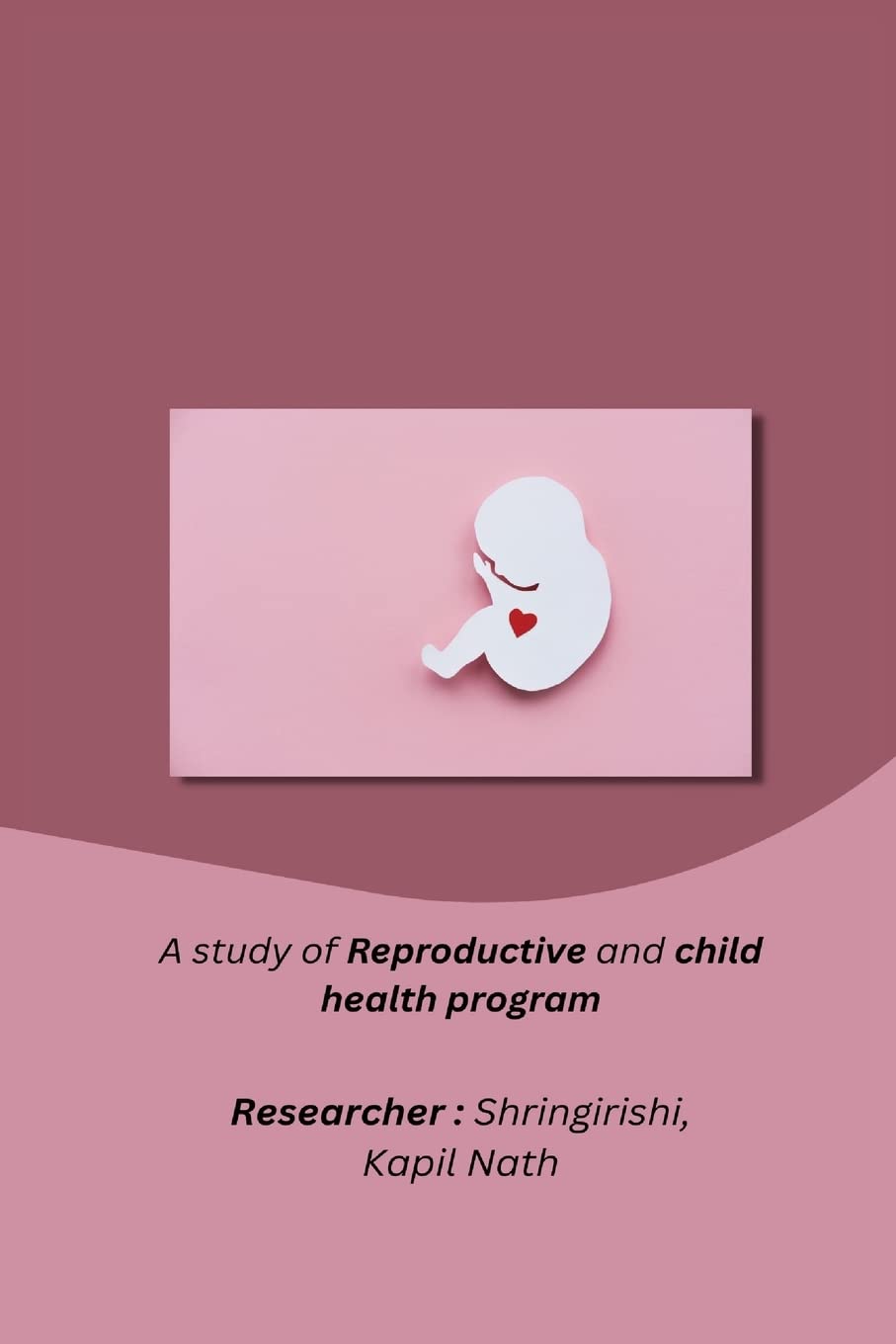 A study of Reproductive and child health program

Researcher : Shringirishi, Kapil Nath